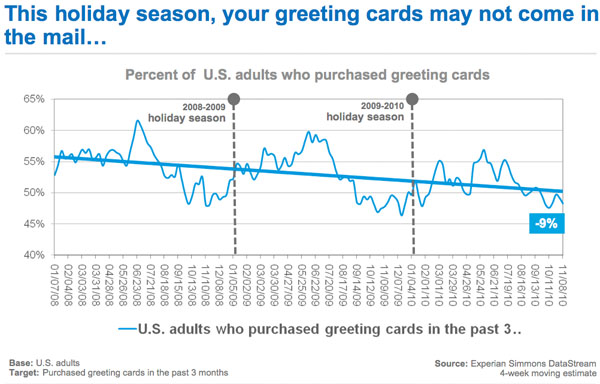 This holiday season, your greeting cards may not come in the mail…

Percent of U.S. adults who purchased greeting cards

65%
60%
55%
50%
45%
40%

2008-2009 holiday season

2009-2010 holiday season

-9%

01/07/08 02/04/08 03/03/08 03/31/08 04/28/08 05/26/08 06/23/08 07/21/08 08/18/08 09/15/08 10/13/08 11/10/08 12/08/08 01/05/09 02/02/09 03/02/09 03/30/09 04/27/09 05/25/09 06/22/09 07/20/09 08/17/09 09/14/09 10/12/09 11/09/09 12/07/09 01/04/10 02/01/10 03/01/10 03/29/10 04/26/10 05/24/10 06/21/10 07/19/10 08/16/10 09/13/10 10/11/10 11/08/10

U.S. adults who purchased greeting cards in the past 3..

Base: U.S. adults
Target: Purchased greeting cards in the past 3 months

Source: Experian Simmons DataStream
4-week moving estimate